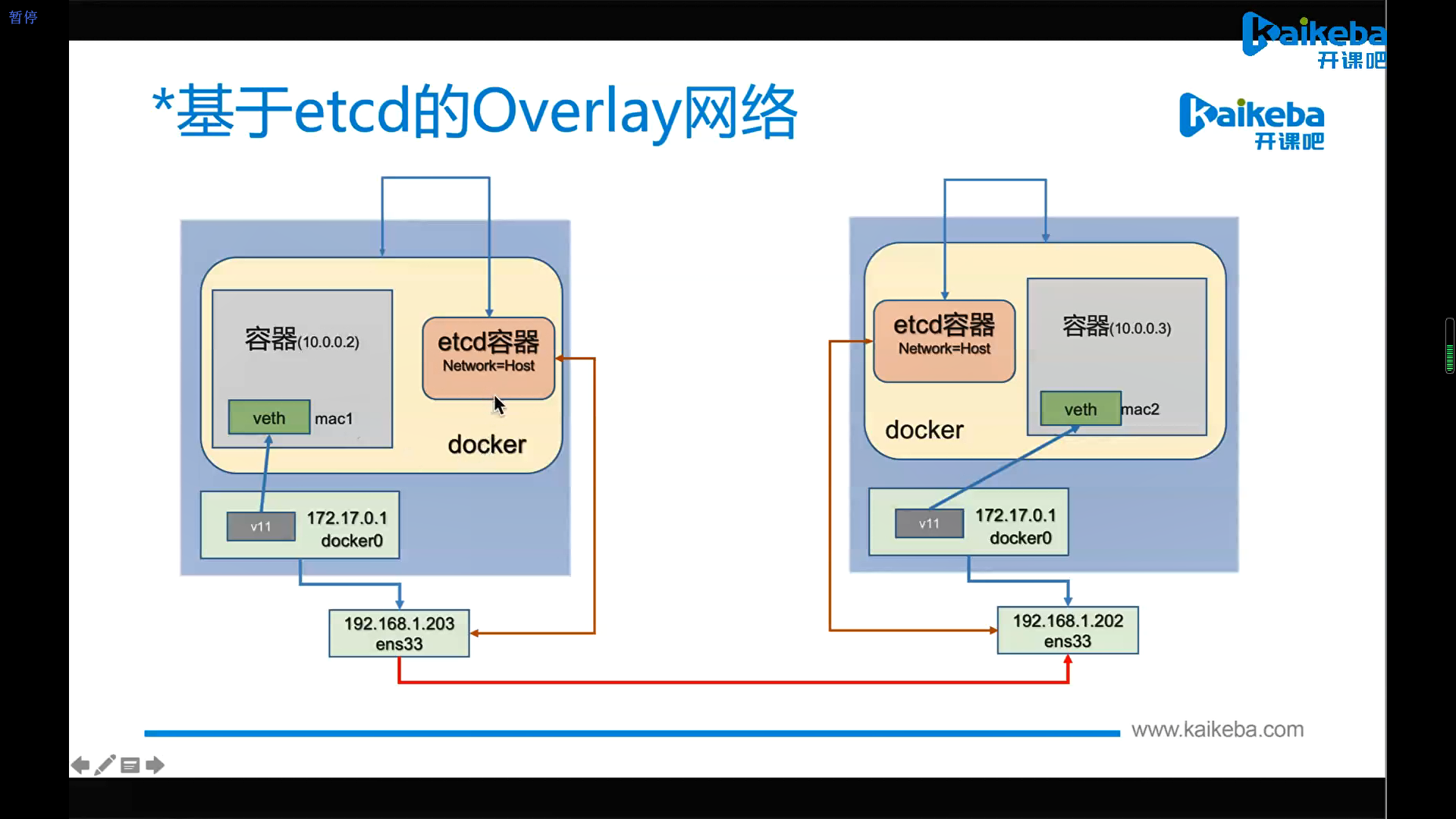 暂停

kaikeba
开课吧

*基于etcd的Overlay网络

kaikeba
开课吧

容器(10.0.0.2)

veth mac1

etcd容器
Network=Host

docker

v11 172.17.0.1
docker0

192.168.1.203
ens33

etcd容器
Network=Host

容器(10.0.0.3)

veth mac2

docker

v11 172.17.0.1
docker0

192.168.1.202
ens33

www.kaikeba.com